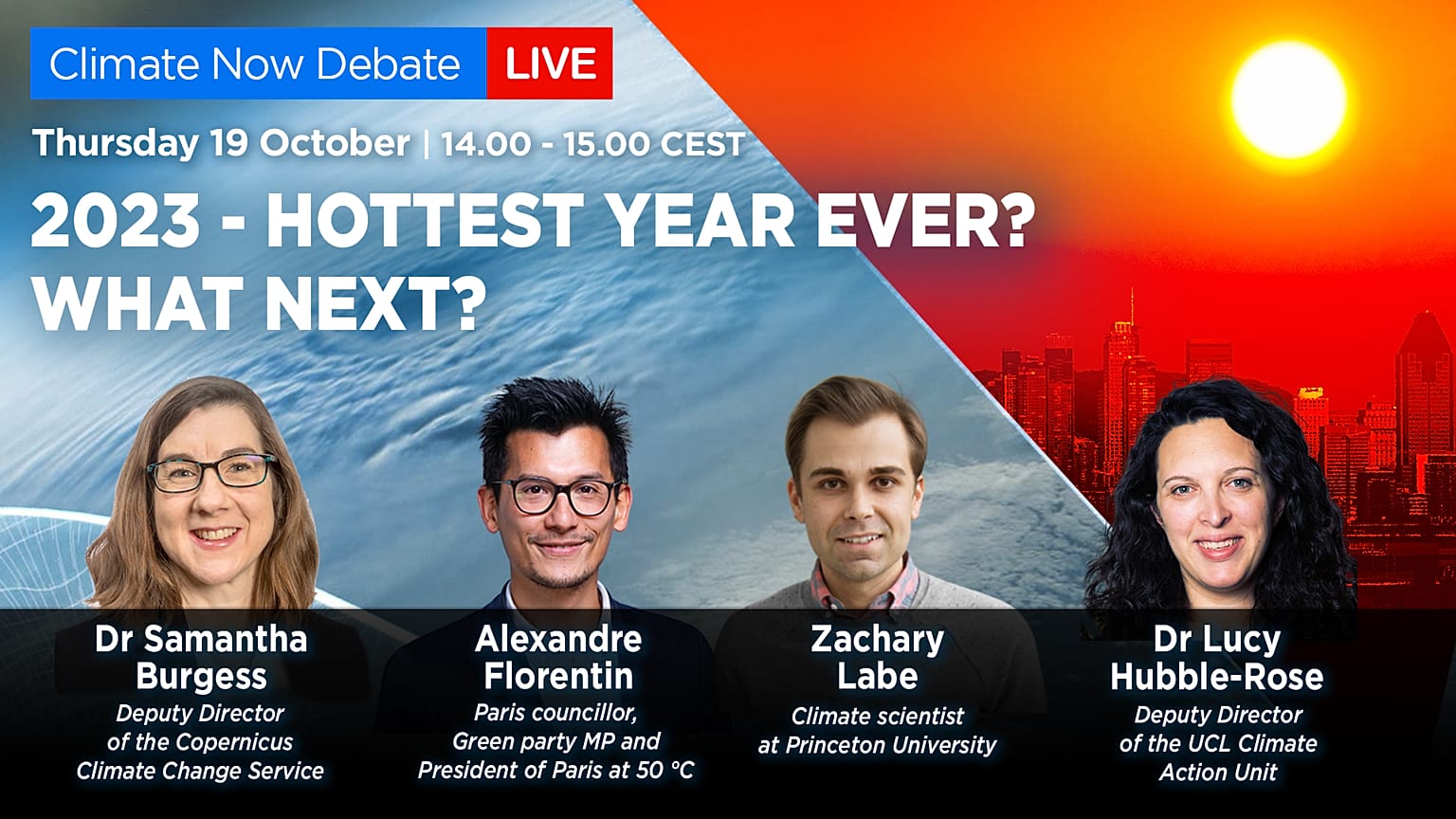 Climate Now Debate LIVE

Thursday 19 October | 14.00 - 15.00 CEST

2023 - HOTTEST YEAR EVER? WHAT NEXT?

Dr Samantha Burgess
Deputy Director of the Copernicus Climate Change Service

Alexandre Florentin
Paris councillor, Green party MP and President of Paris at 50 °C

Zachary Labe
Climate scientist at Princeton University

Dr Lucy Hubble-Rose
Deputy Director of the UCL Climate Action Unit